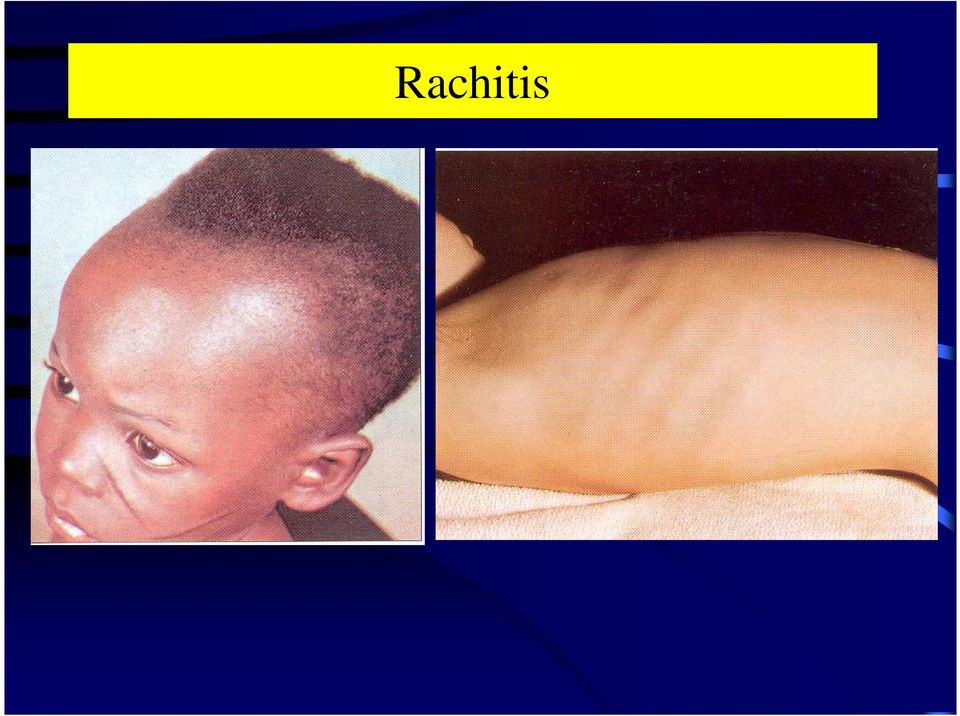 Rachitis